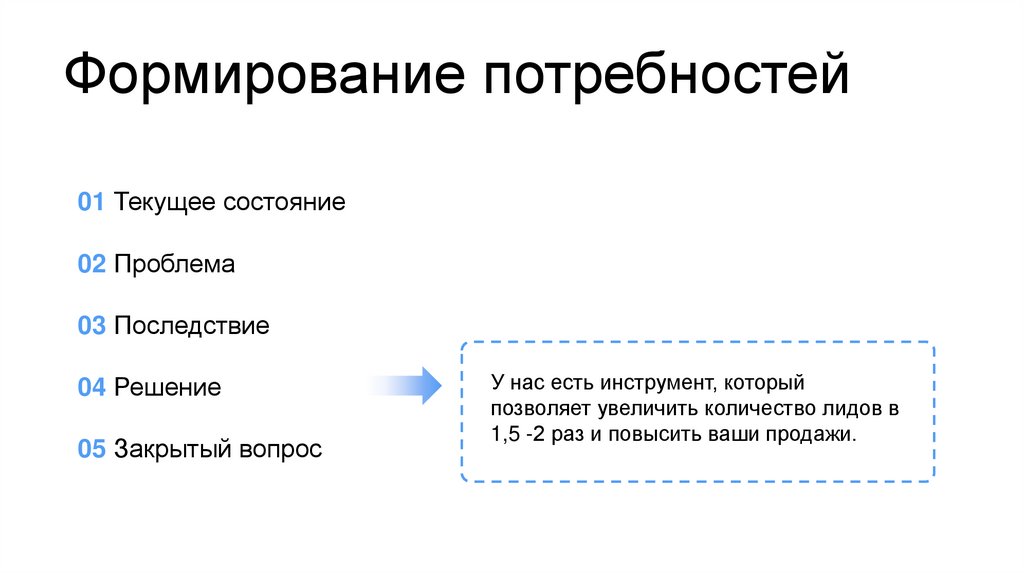 Формирование потребностей

01 Текущее состояние

02 Проблема

03 Последствие

04 Решение

05 Закрытый вопрос

У нас есть инструмент, который позволяет увеличить количество лидов в 1,5 -2 раз и повысить ваши продажи.